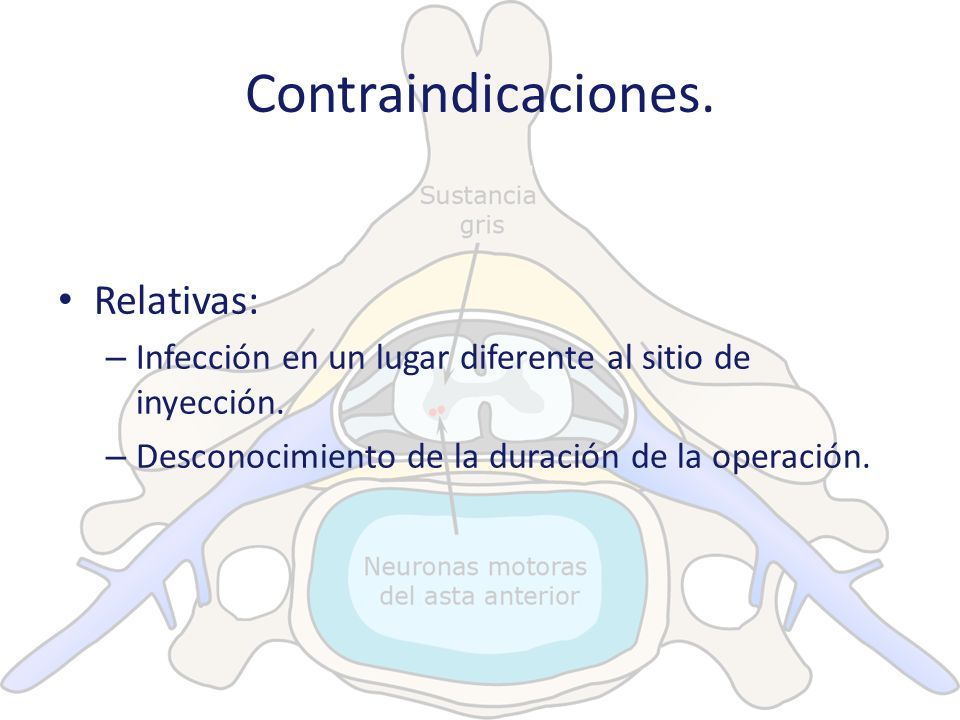 Contraindicaciones.

Sustancia gris

• Relativas:
– Infección en un lugar diferente al sitio de inyección.
– Desconocimiento de la duración de la operación.

Neuronas motoras del asta anterior